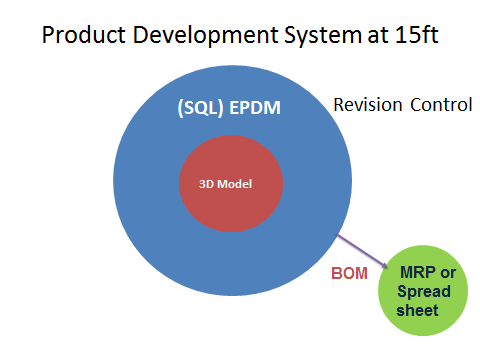 Product Development System at 15ft

(SQL) EPDM

Revision Control

3D Model

BOM

MRP or Spread sheet